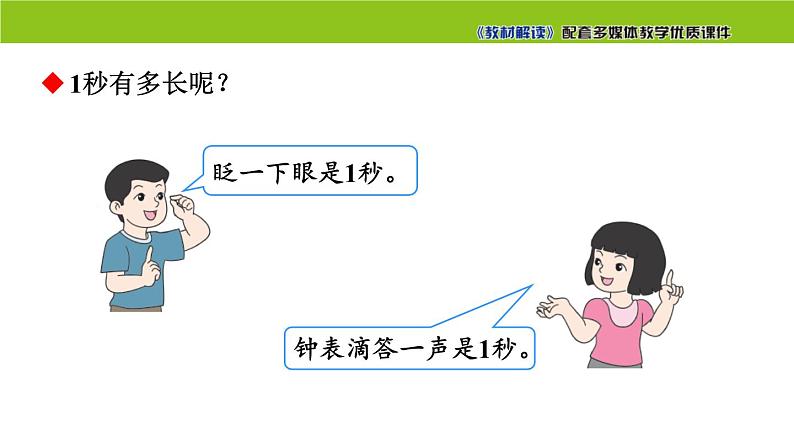 《教材解读》配套多媒体教学优质课件

◆ 1秒有多长呢？

眨一下眼是1秒。

钟表滴答一声是1秒。